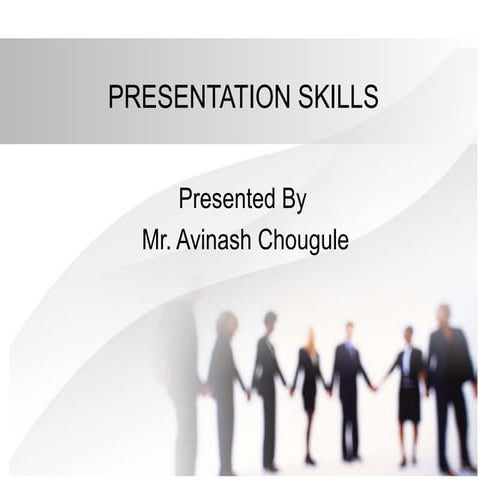 PRESENTATION SKILLS

Presented By
Mr. Avinash Chougule